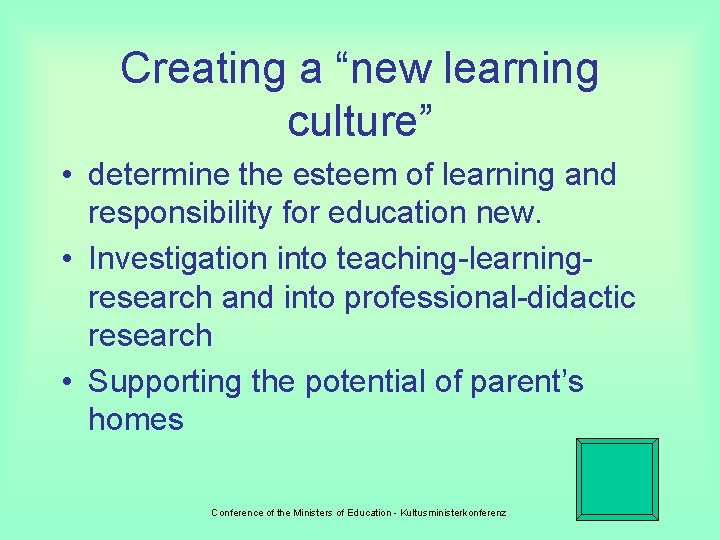 Creating a “new learning culture”

• determine the esteem of learning and responsibility for education new.
• Investigation into teaching-learning-research and into professional-didactic research
• Supporting the potential of parent’s homes

Conference of the Ministers of Education - Kultusministerkonferenz